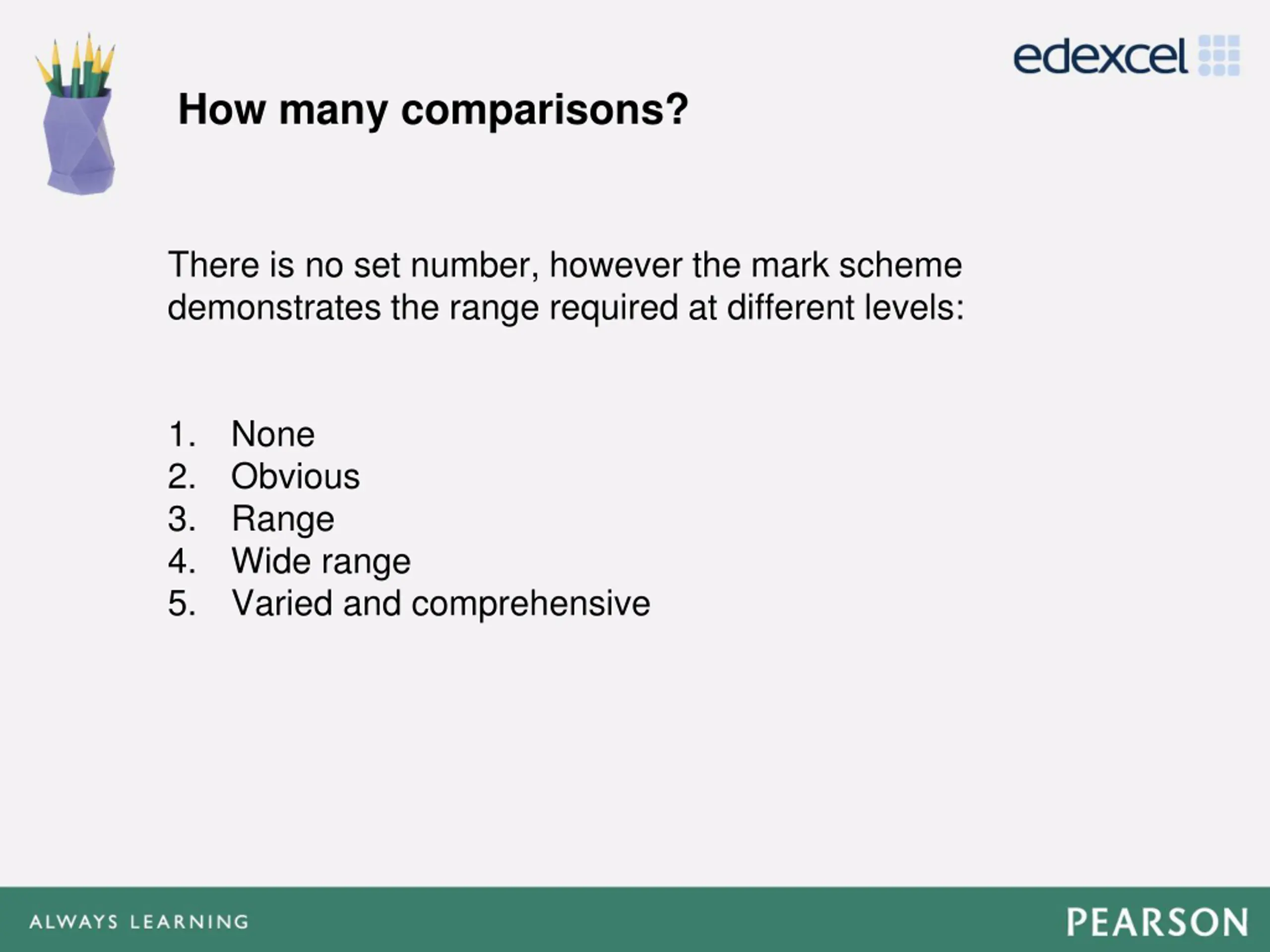 edexcel

How many comparisons?

There is no set number, however the mark scheme demonstrates the range required at different levels:

1. None
2. Obvious
3. Range
4. Wide range
5. Varied and comprehensive

ALWAYS LEARNING

PEARSON